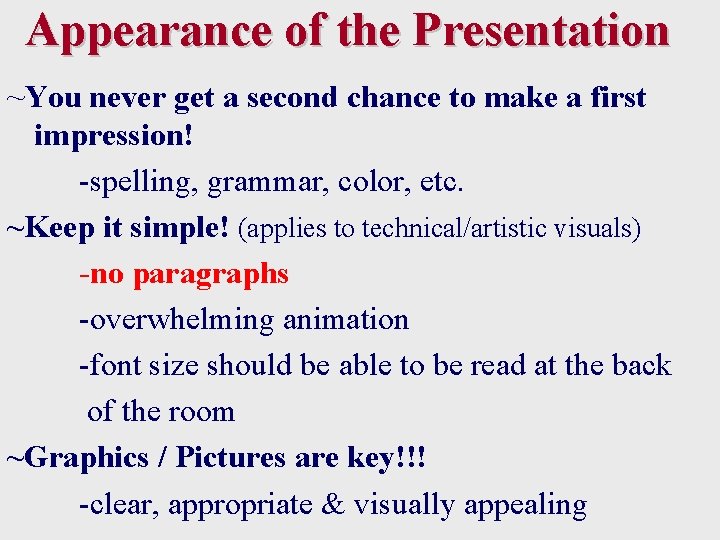 Appearance of the Presentation

~You never get a second chance to make a first impression!

-spelling, grammar, color, etc.

~Keep it simple! (applies to technical/artistic visuals)

-no paragraphs

-overwhelming animation

-font size should be able to be read at the back of the room

~Graphics / Pictures are key!!!

-clear, appropriate & visually appealing